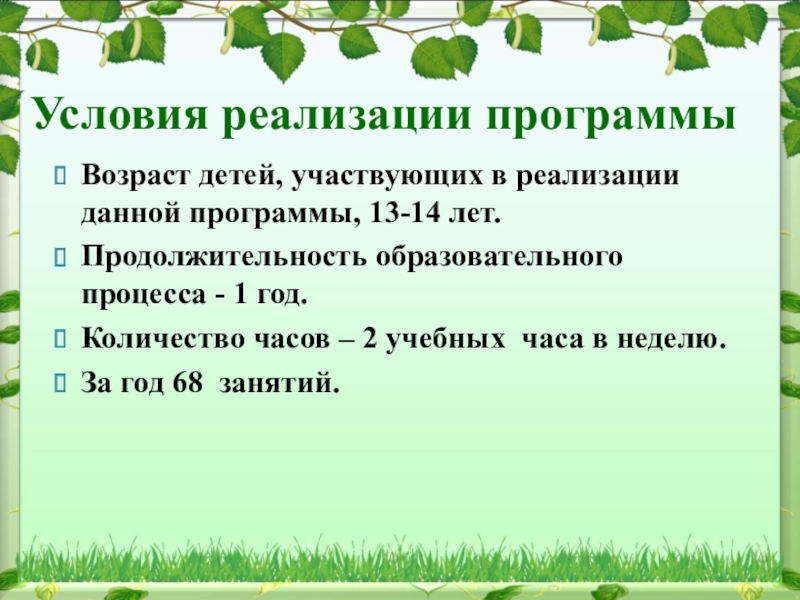 Условия реализации программы

Возраст детей, участвующих в реализации данной программы, 13-14 лет.

Продолжительность образовательного процесса - 1 год.

Количество часов – 2 учебных часа в неделю.

За год 68 занятий.